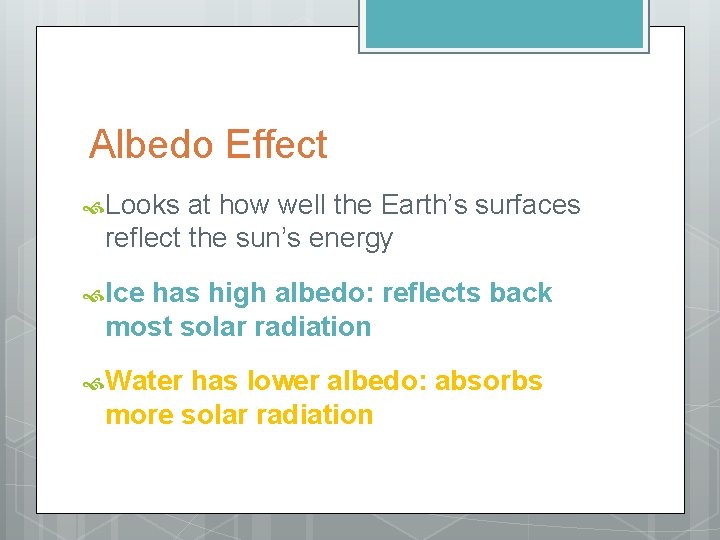 Albedo Effect

Looks at how well the Earth’s surfaces reflect the sun’s energy

Ice has high albedo: reflects back most solar radiation

Water has lower albedo: absorbs more solar radiation